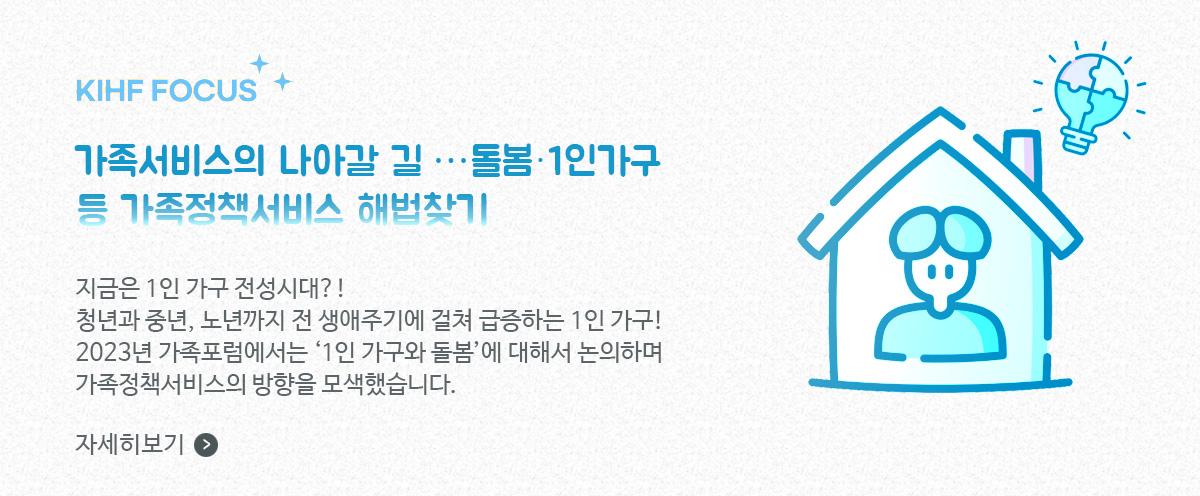 KIHF FOCUS

가족서비스의 나아갈 길 …돌봄·1인가구 등 가족정책서비스 해법찾기

지금은 1인 가구 전성시대? !
청년과 중년, 노년까지 전 생애주기에 걸쳐 급증하는 1인 가구!
2023년 가족포럼에서는 ‘1인 가구와 돌봄’에 대해서 논의하며 가족정책서비스의 방향을 모색했습니다.

자세히보기